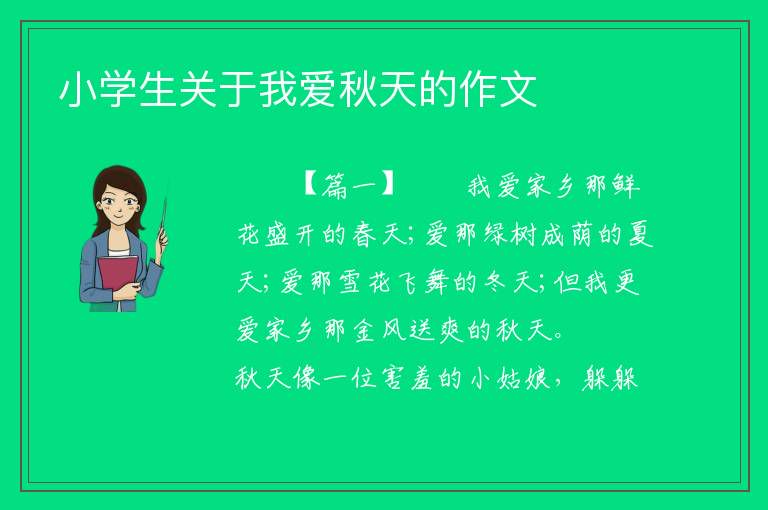 小学生关于我爱秋天的作文

【篇一】　我爱家乡那鲜花盛开的春天；爱那绿树成荫的夏天；爱那雪花飞舞的冬天；但我更爱家乡那金风送爽的秋天。

秋天像一位害羞的小姑娘，躲躲